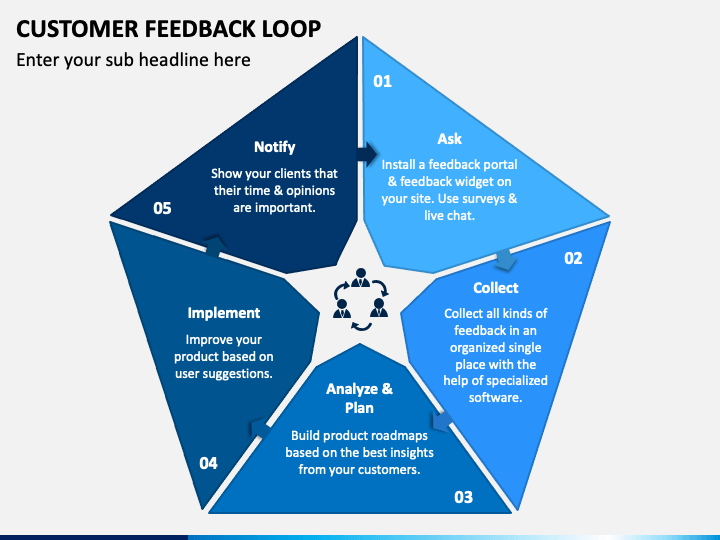 CUSTOMER FEEDBACK LOOP

Enter your sub headline here

01

Ask

Install a feedback portal & feedback widget on your site. Use surveys & live chat.

02

Collect

Collect all kinds of feedback in an organized single place with the help of specialized software.

03

Analyze & Plan

Build product roadmaps based on the best insights from your customers.

04

Implement

Improve your product based on user suggestions.

05

Notify

Show your clients that their time & opinions are important.